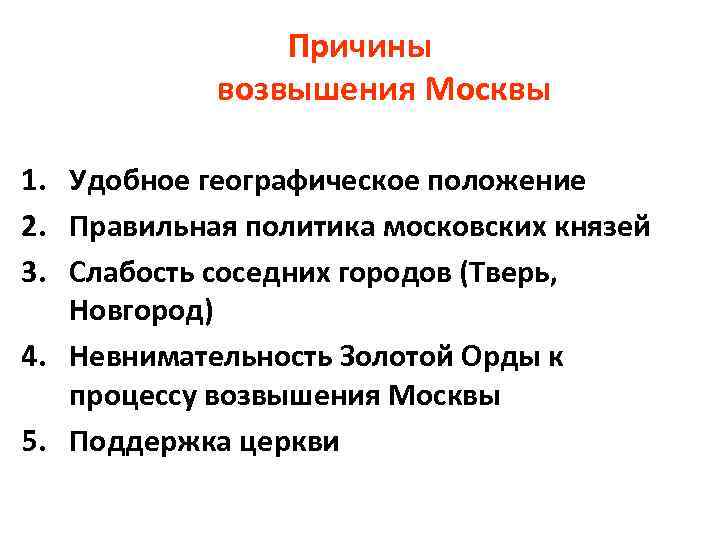 Причины
возвышения Москвы

1. Удобное географическое положение
2. Правильная политика московских князей
3. Слабость соседних городов (Тверь, Новгород)
4. Невнимательность Золотой Орды к процессу возвышения Москвы
5. Поддержка церкви